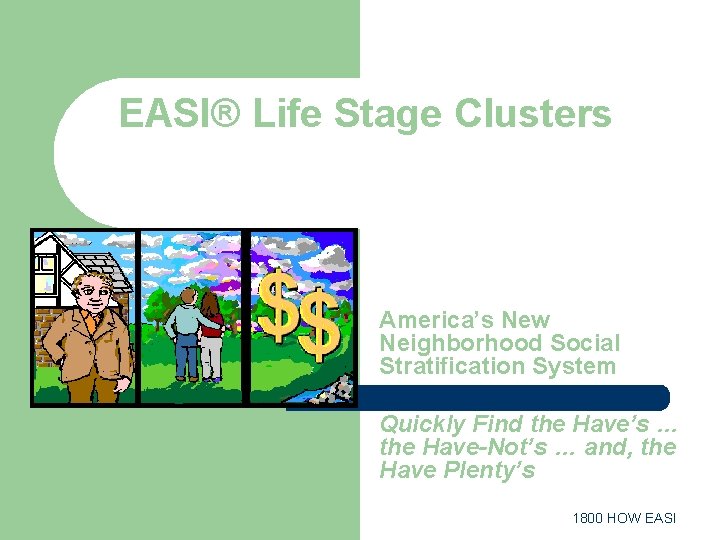 EASI® Life Stage Clusters

$$

America's New Neighborhood Social Stratification System

Quickly Find the Have's … the Have-Not's … and, the Have Plenty's

1800 HOW EASI